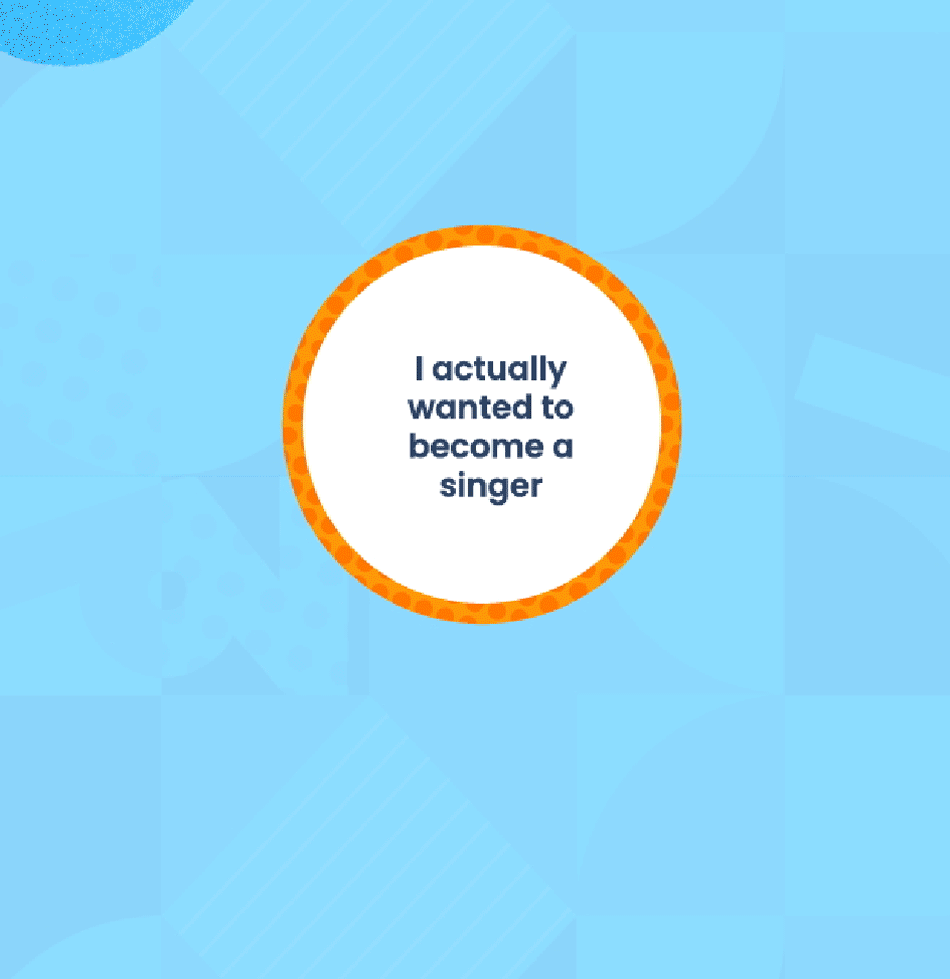 I actually wanted to become a singer